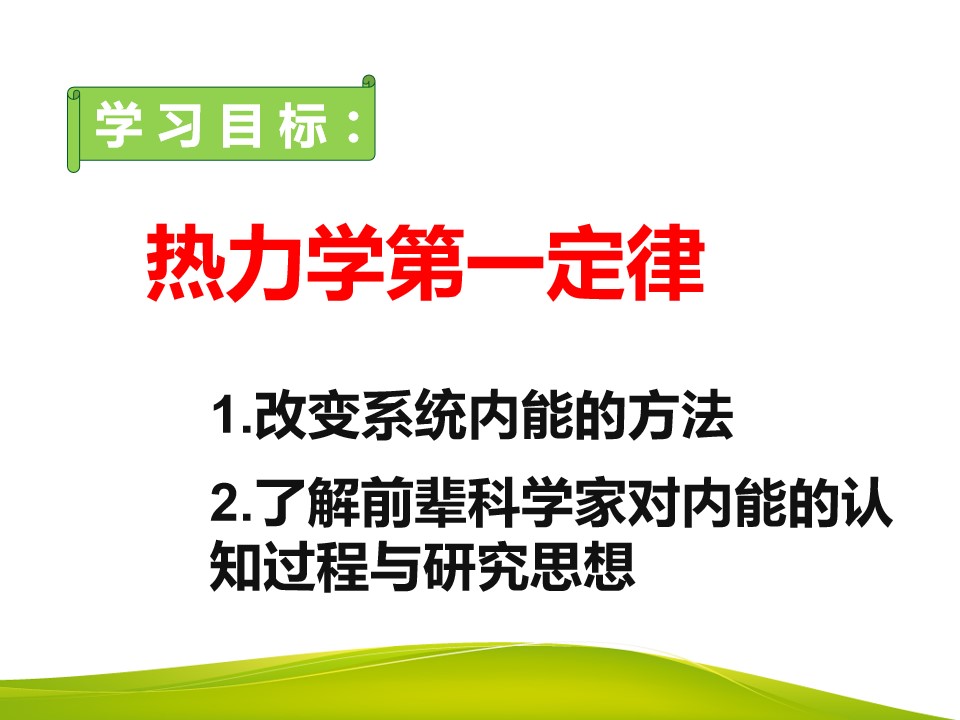 学习目标：

热力学第一定律

1.改变系统内能的方法

2.了解前辈科学家对内能的认知过程与研究思想